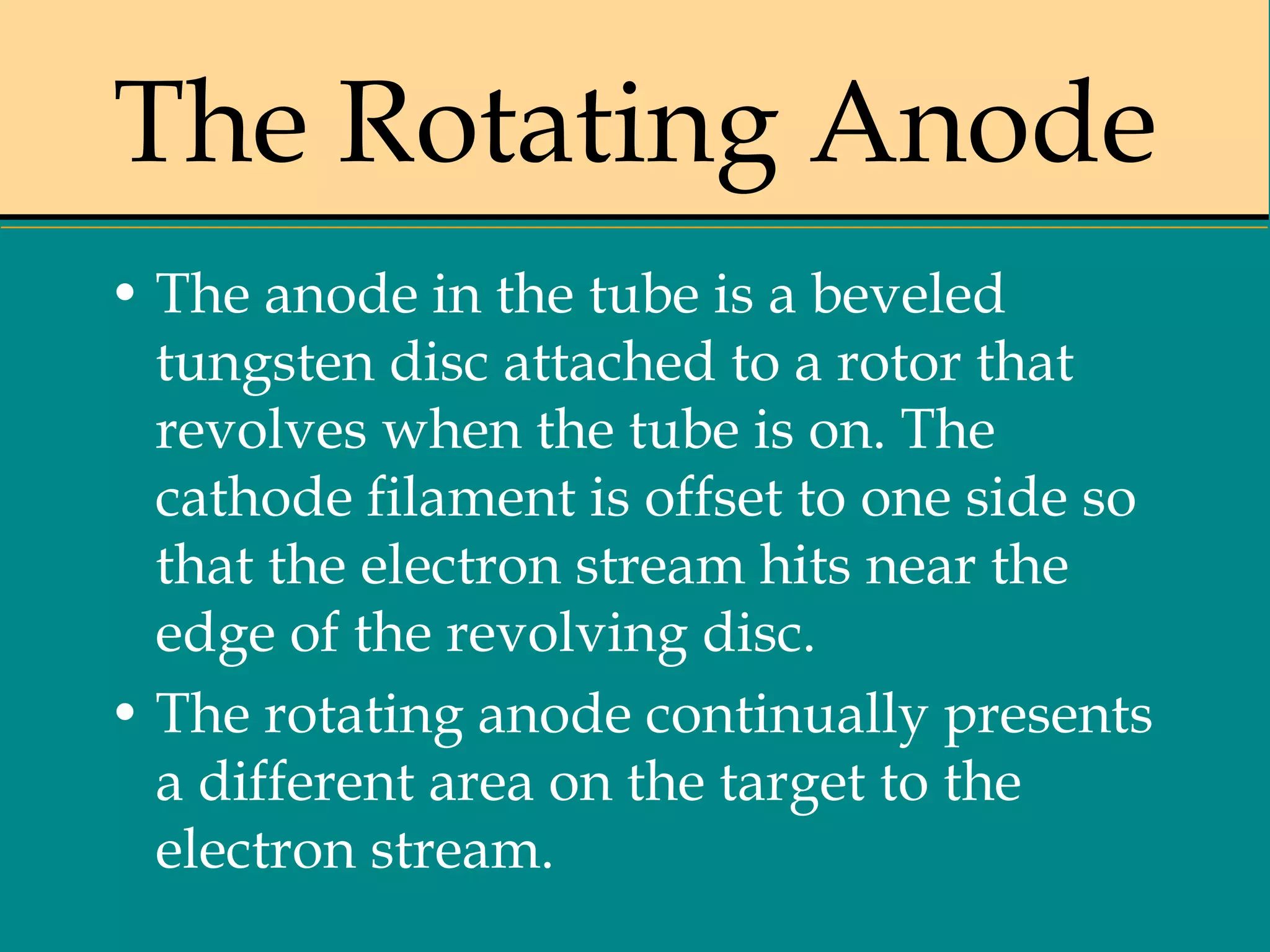 The Rotating Anode

• The anode in the tube is a beveled tungsten disc attached to a rotor that revolves when the tube is on. The cathode filament is offset to one side so that the electron stream hits near the edge of the revolving disc.

• The rotating anode continually presents a different area on the target to the electron stream.